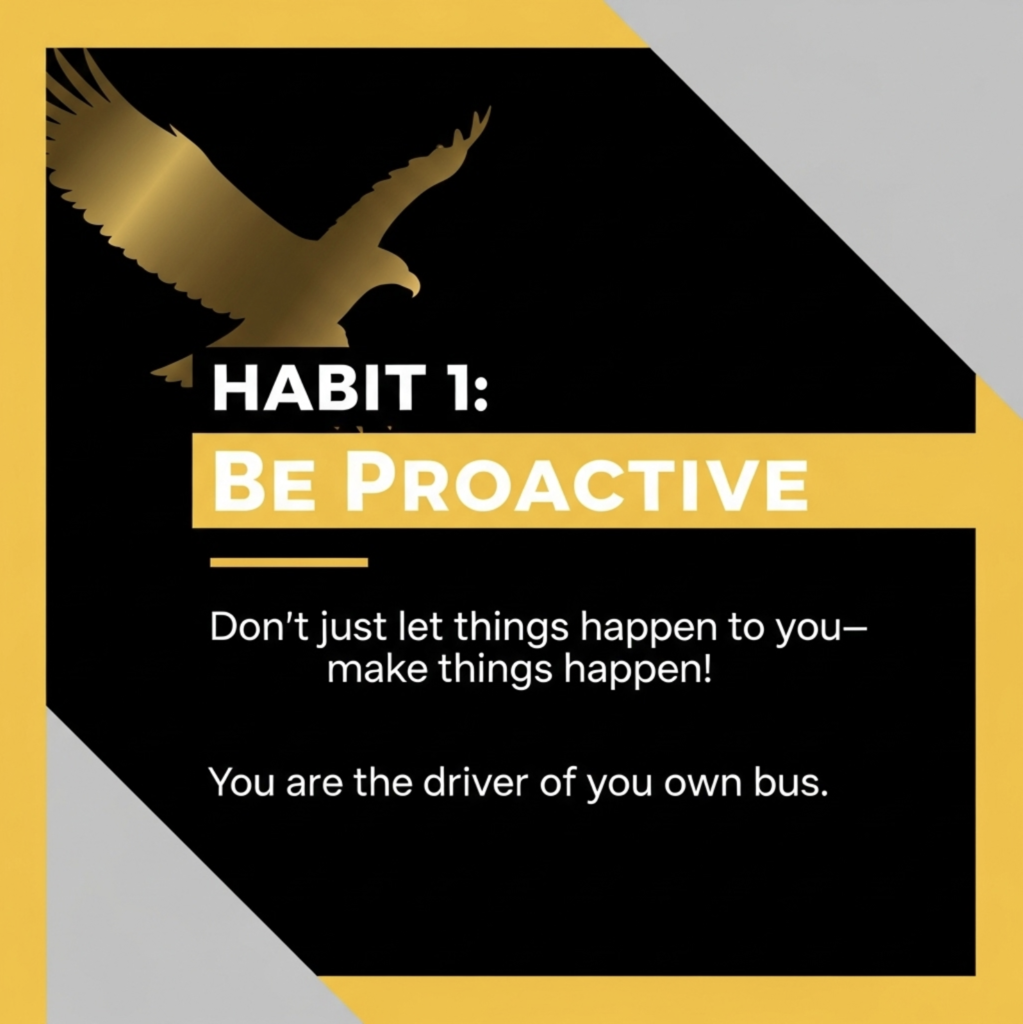 HABIT 1:
BE PROACTIVE

Don't just let things happen to you—make things happen!

You are the driver of you own bus.